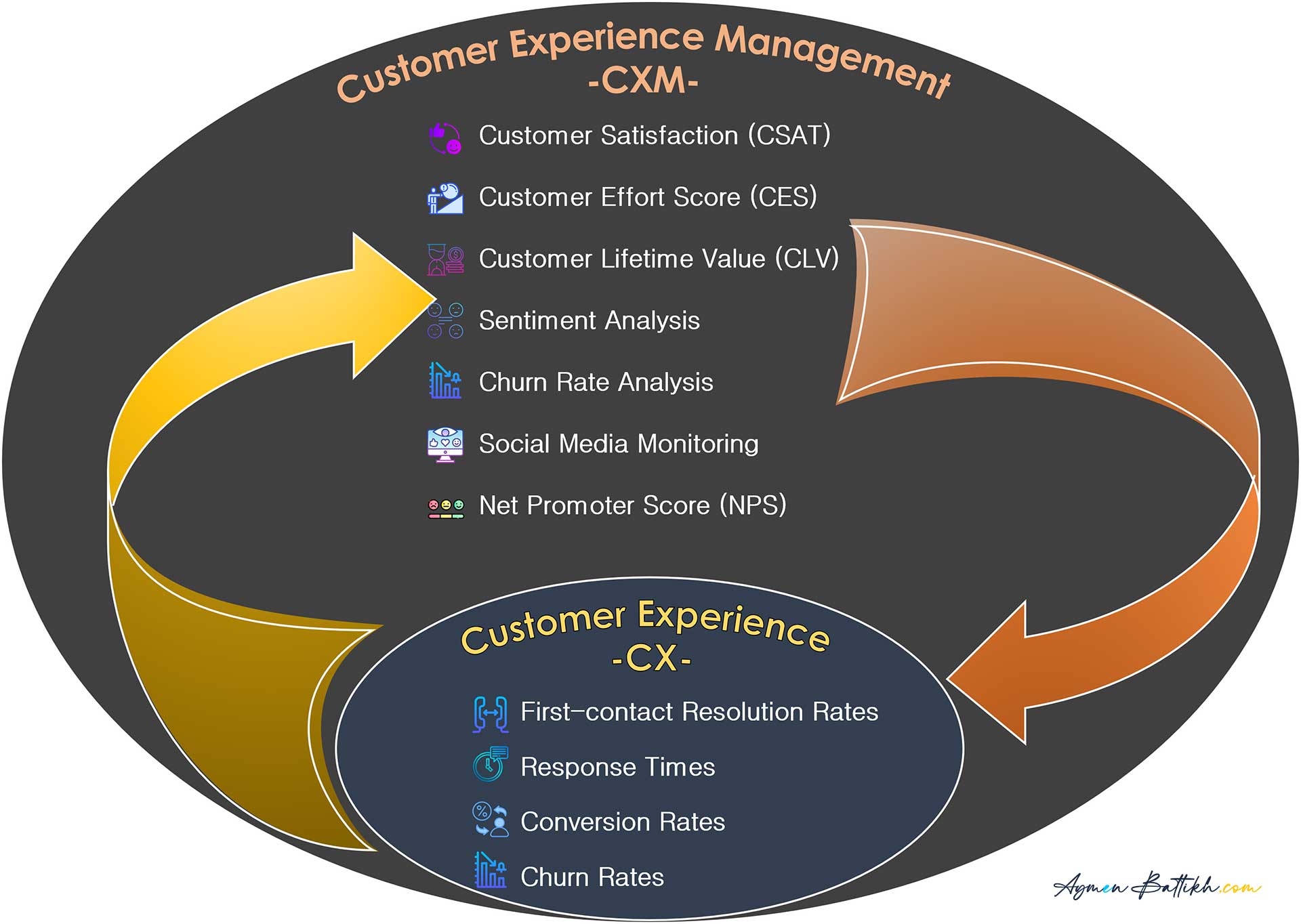 Customer Experience Management
-CXM-

Customer Satisfaction (CSAT)

Customer Effort Score (CES)

Customer Lifetime Value (CLV)

Sentiment Analysis

Churn Rate Analysis

Social Media Monitoring

Net Promoter Score (NPS)

Customer Experience
-CX-

First-contact Resolution Rates

Response Times

Conversion Rates

Churn Rates

AymenBattikh.com